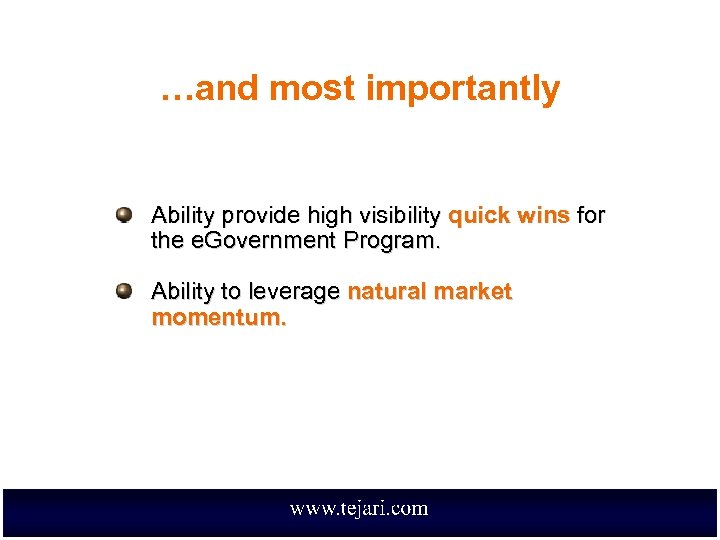 …and most importantly

Ability provide high visibility quick wins for the eGovernment Program.

Ability to leverage natural market momentum.

www.tejari.com